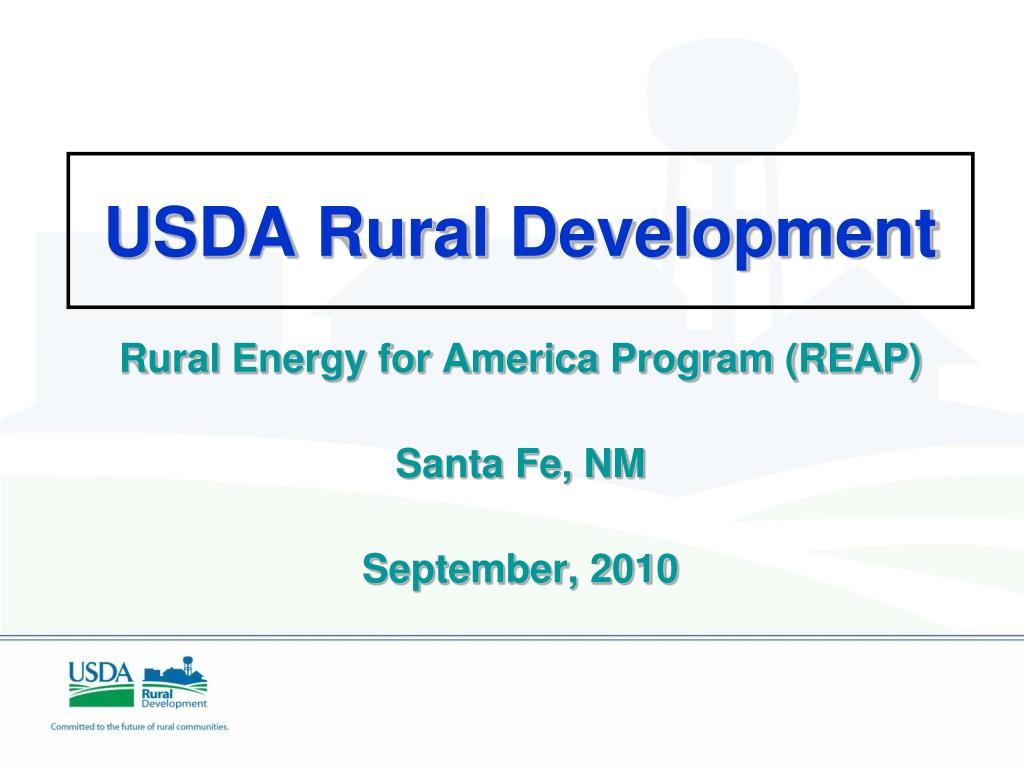 USDA Rural Development

Rural Energy for America Program (REAP)

Santa Fe, NM

September, 2010

USDA Rural Development

Committed to the future of rural communities.